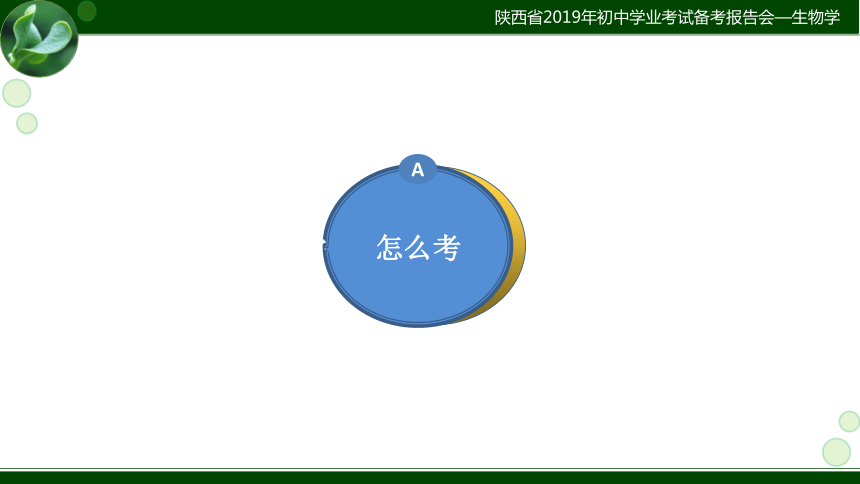 陕西省2019年初中学业考试备考报告会—生物学

A

怎么考